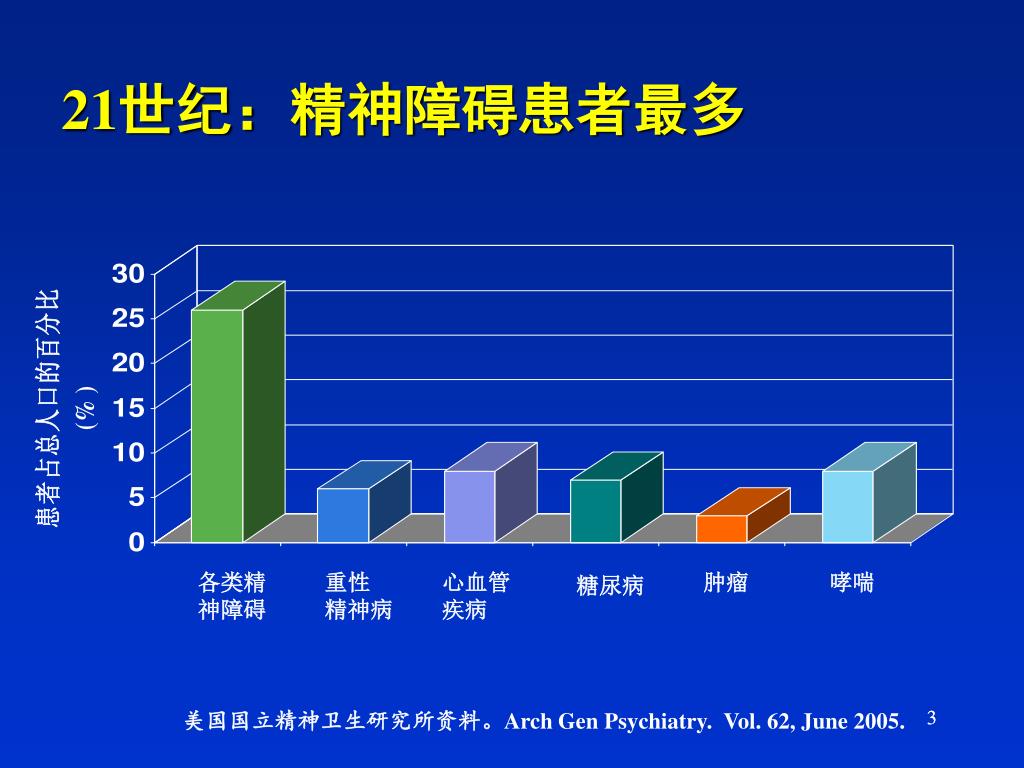 21世纪：精神障碍患者最多

患者占总人口的百分比（%）

30
25
20
15
10
5
0

各类精神障碍
重性精神病
心血管疾病
糖尿病
肿瘤
哮喘

美国国立精神卫生研究所资料。Arch Gen Psychiatry. Vol. 62, June 2005.

3